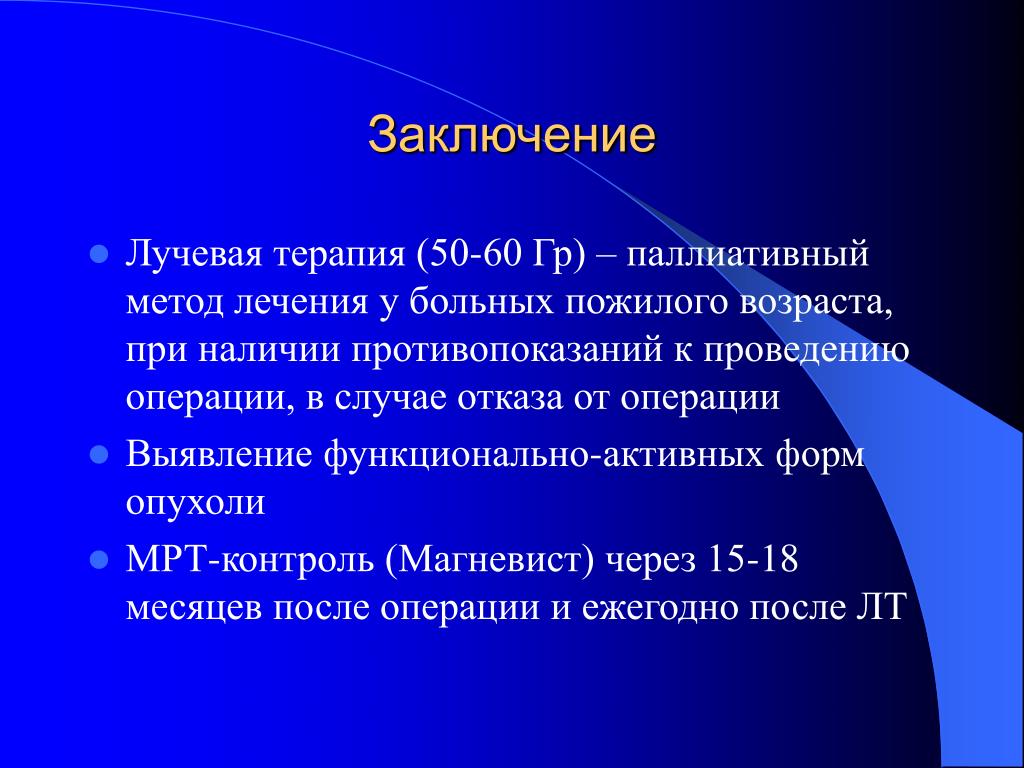 Заключение

- Лучевая терапия (50-60 Гр) – паллиативный метод лечения у больных пожилого возраста, при наличии противопоказаний к проведению операции, в случае отказа от операции
- Выявление функционально-активных форм опухоли
- МРТ-контроль (Магневист) через 15-18 месяцев после операции и ежегодно после ЛТ